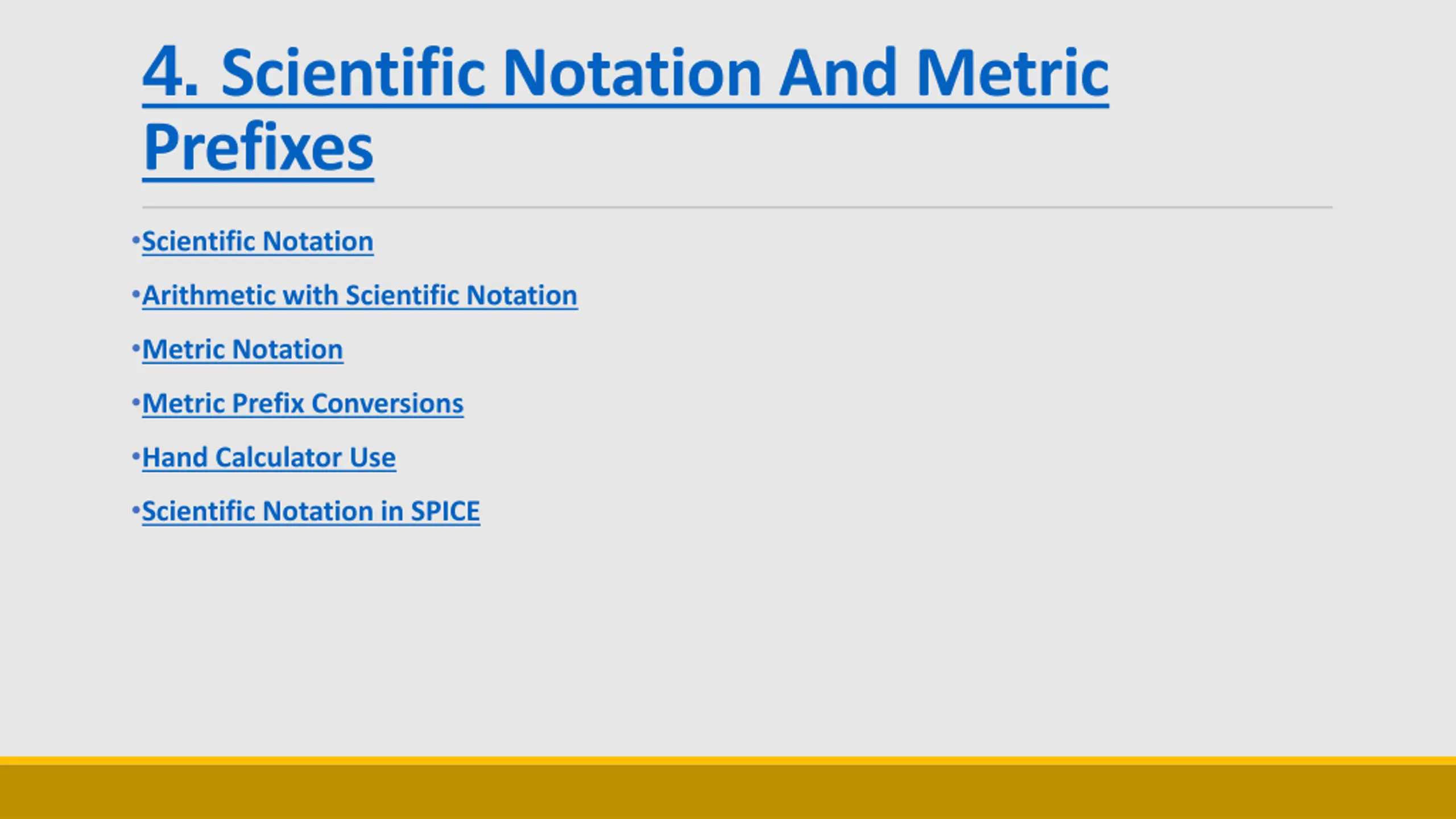 4. Scientific Notation And Metric Prefixes

•Scientific Notation

•Arithmetic with Scientific Notation

•Metric Notation

•Metric Prefix Conversions

•Hand Calculator Use

•Scientific Notation in SPICE